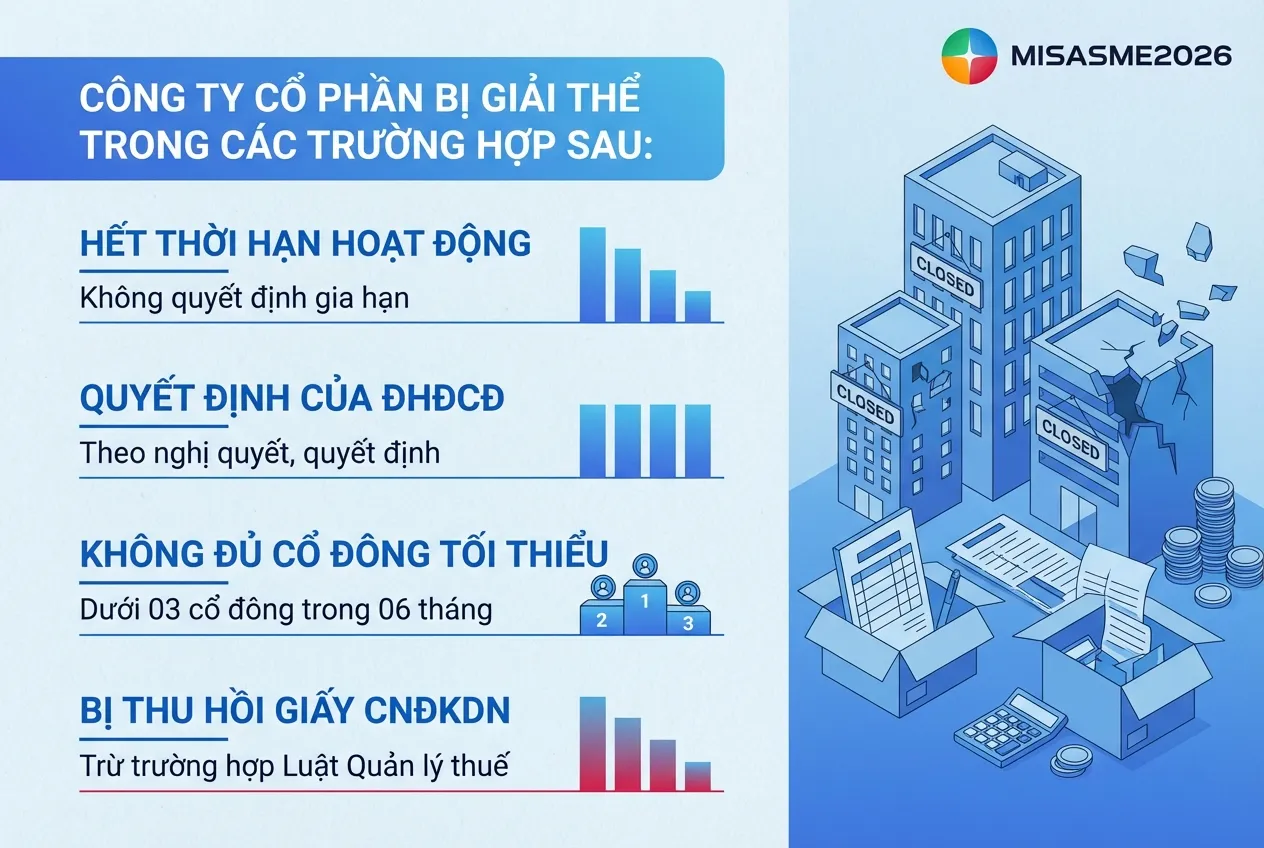 MISASME2026

CÔNG TY CỔ PHẦN BỊ GIẢI THỂ TRONG CÁC TRƯỜNG HỢP SAU:

HẾT THỜI HẠN HOẠT ĐỘNG

Không quyết định gia hạn

QUYẾT ĐỊNH CỦA ĐHĐCĐ

Theo nghị quyết, quyết định

KHÔNG ĐỦ CỔ ĐÔNG TỐI THIỂU

Dưới 03 cổ đông trong 06 tháng

2 1 3

BỊ THU HỒI GIẤY CNĐKDN

Trừ trường hợp Luật Quản lý thuế

CLOSED

CLOSED

CLOSED